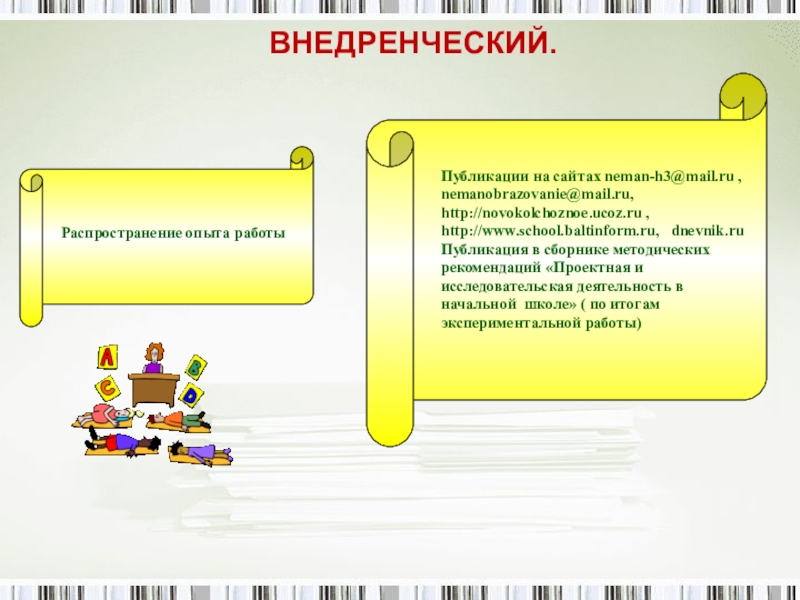 ВНЕДРЕНЧЕСКИЙ.

Распространение опыта работы

Публикации на сайтах neman-h3@mail.ru , nemanobrazovanie@mail.ru, http://novokolchoznoe.ucoz.ru , http://www.school.baltinform.ru, dnevnik.ru Публикация в сборнике методических рекомендаций «Проектная и исследовательская деятельность в начальной школе» ( по итогам экспериментальной работы)

A B C D